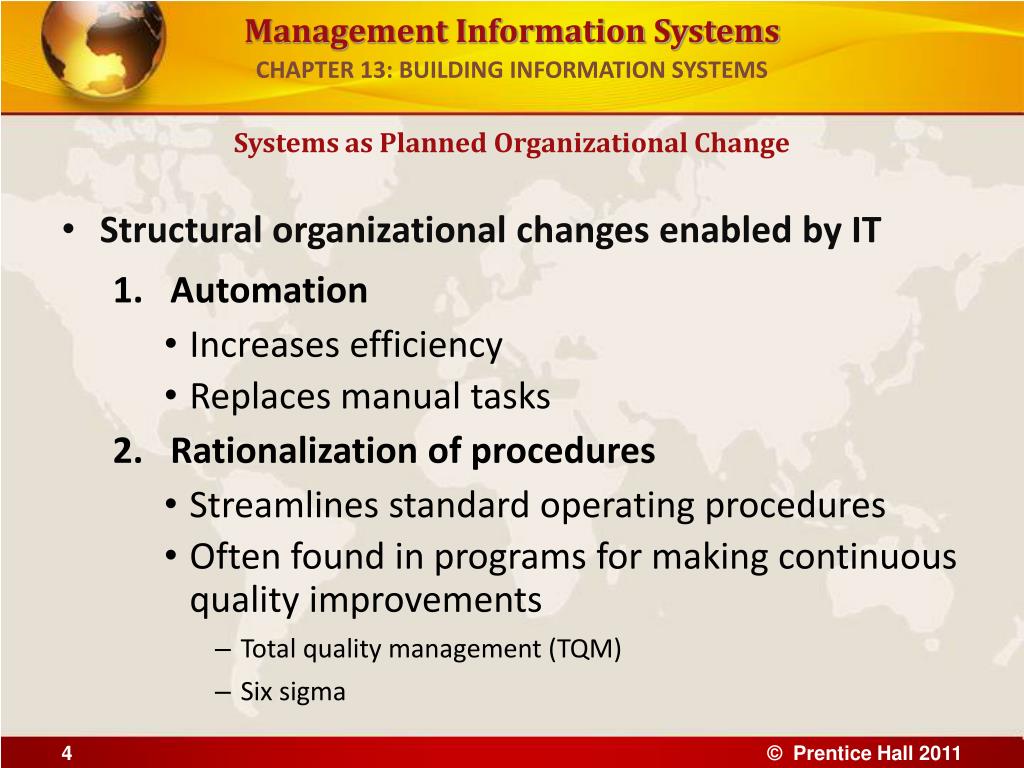 Management Information Systems
CHAPTER 13: BUILDING INFORMATION SYSTEMS

Systems as Planned Organizational Change

• Structural organizational changes enabled by IT
1. Automation
• Increases efficiency
• Replaces manual tasks
2. Rationalization of procedures
• Streamlines standard operating procedures
• Often found in programs for making continuous quality improvements
– Total quality management (TQM)
– Six sigma

4

© Prentice Hall 2011